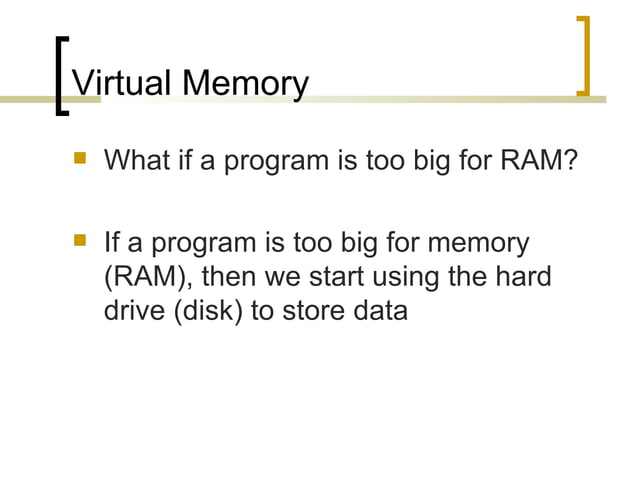 Virtual Memory

What if a program is too big for RAM?

If a program is too big for memory (RAM), then we start using the hard drive (disk) to store data